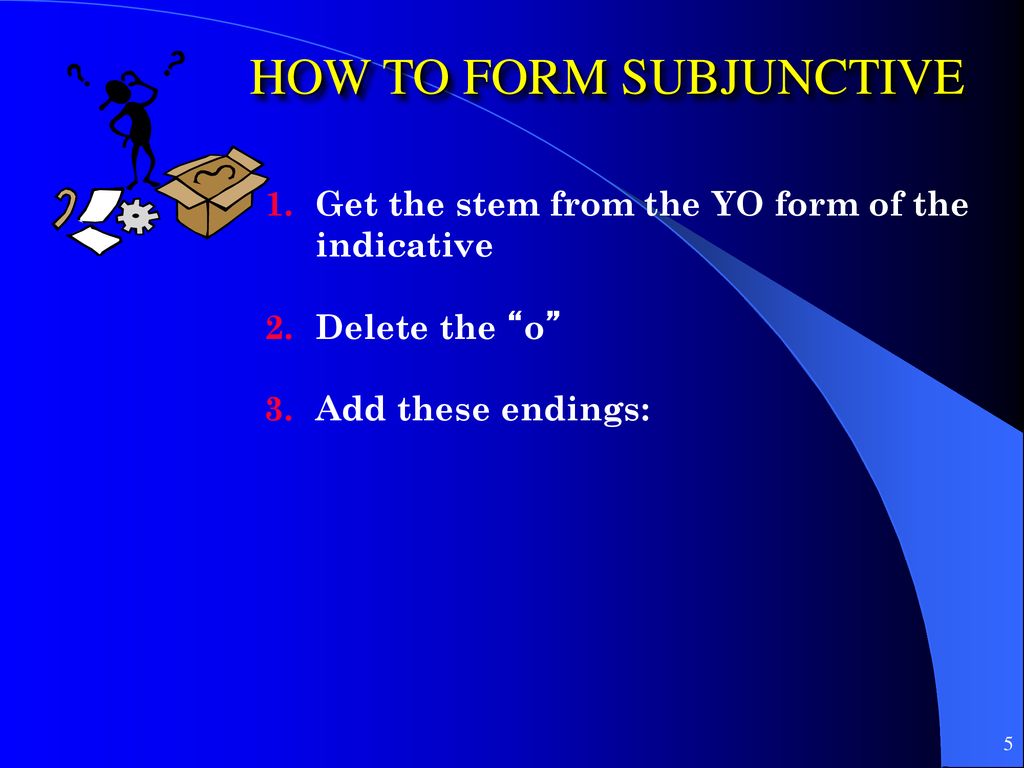 HOW TO FORM SUBJUNCTIVE

1. Get the stem from the YO form of the indicative

2. Delete the “o”

3. Add these endings:

5